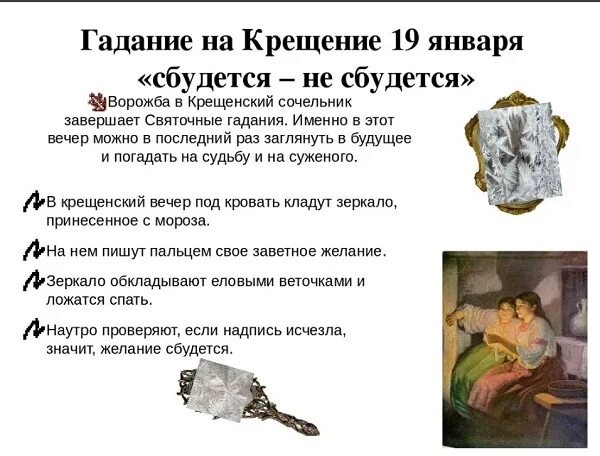 Гадание на Крещение 19 января
«сбудется – не сбудется»

Ворожба в Крещенский сочельник завершает Святочные гадания. Именно в этот вечер можно в последний раз заглянуть в будущее и погадать на судьбу и на суженого.

В крещенский вечер под кровать кладут зеркало, принесенное с мороза.

На нем пишут пальцем свое заветное желание.

Зеркало обкладывают еловыми веточками и ложатся спать.

Наутро проверяют, если надпись исчезла, значит, желание сбудется.